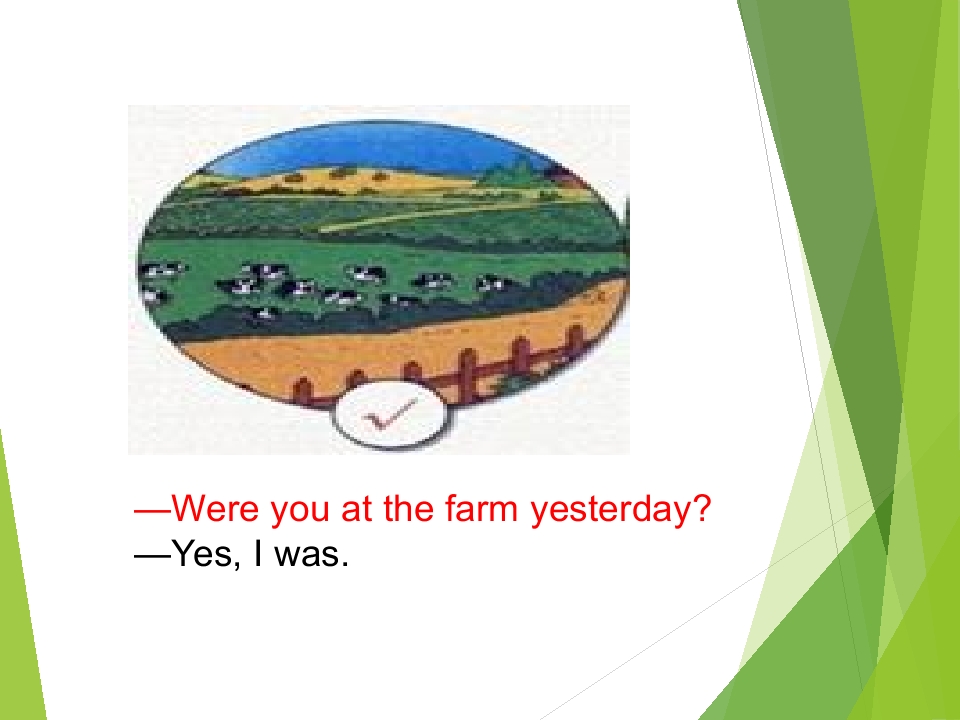 —Were you at the farm yesterday?
—Yes, I was.